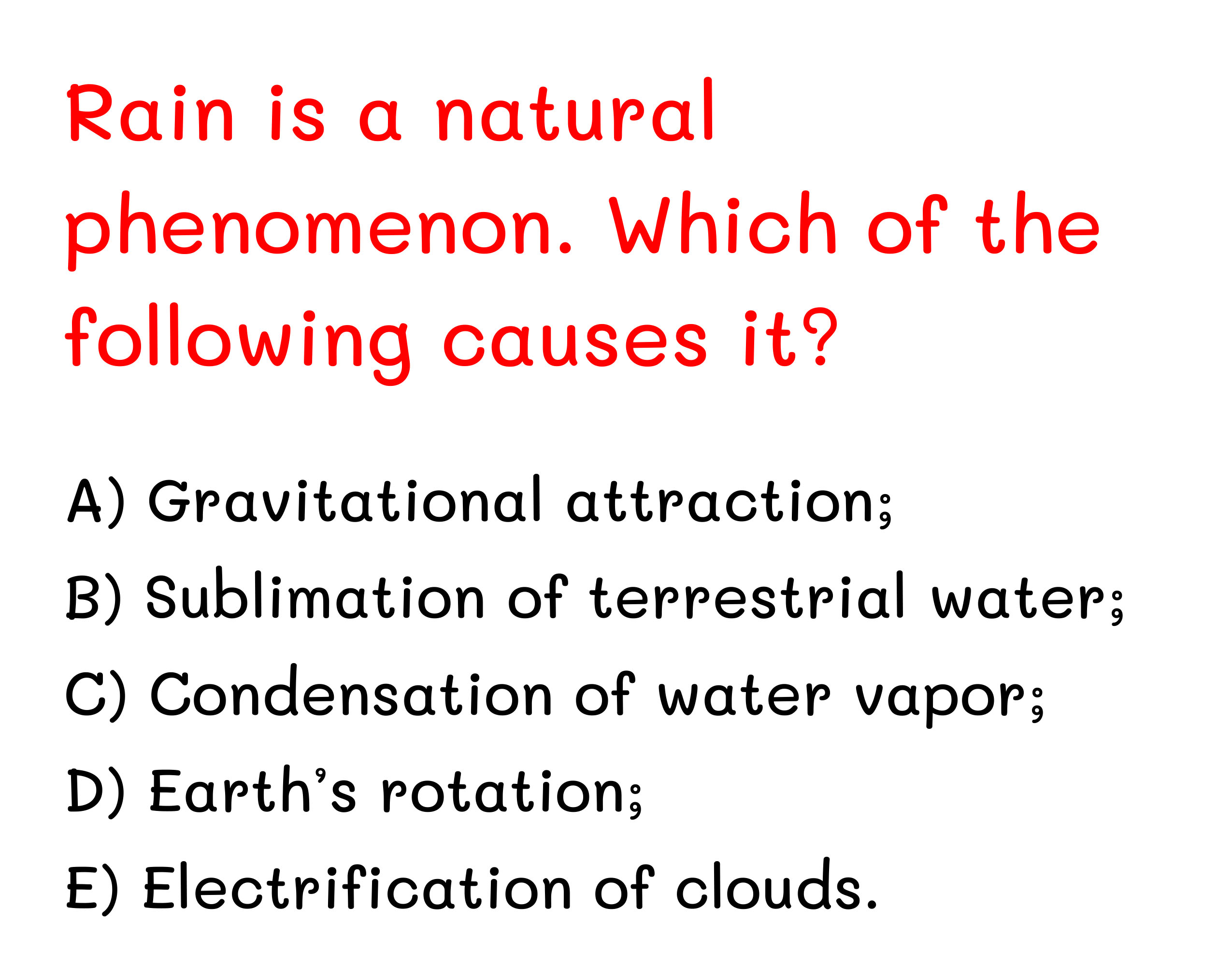 Rain is a natural phenomenon. Which of the following causes it?

A) Gravitational attraction;
B) Sublimation of terrestrial water;
C) Condensation of water vapor;
D) Earth's rotation;
E) Electrification of clouds.